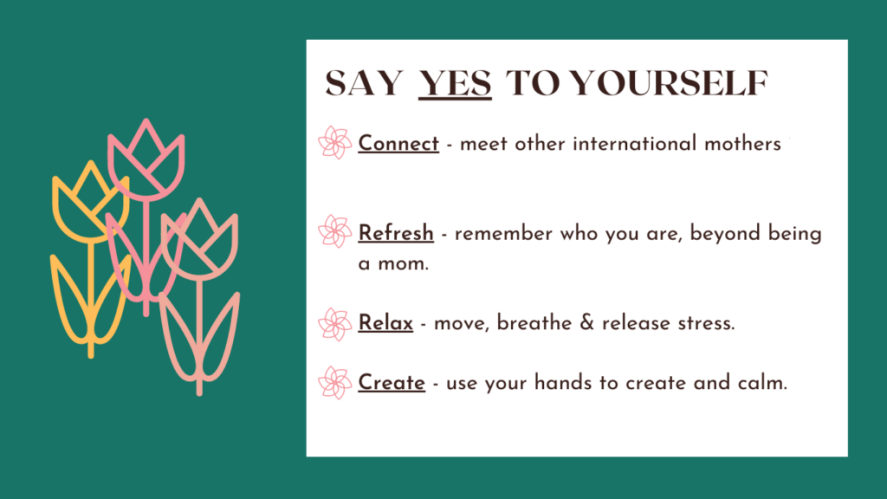 SAY YES TO YOURSELF

Connect - meet other international mothers

Refresh - remember who you are, beyond being a mom.

Relax - move, breathe & release stress.

Create - use your hands to create and calm.